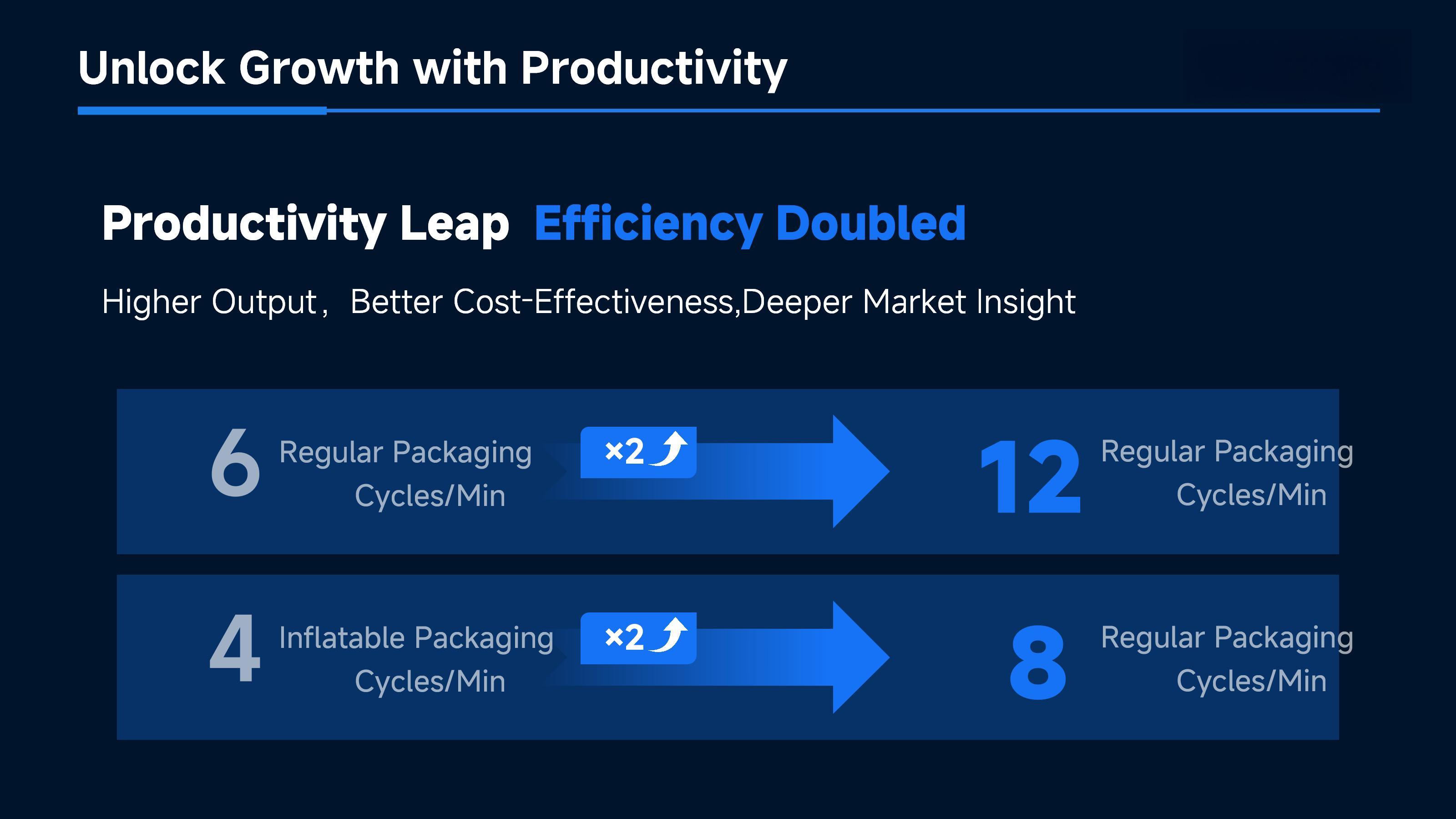 Unlock Growth with Productivity

Productivity Leap Efficiency Doubled

Higher Output， Better Cost-Effectiveness,Deeper Market Insight

6 Regular Packaging Cycles/Min

×2

12 Regular Packaging Cycles/Min

4 Inflatable Packaging Cycles/Min

×2

8 Regular Packaging Cycles/Min